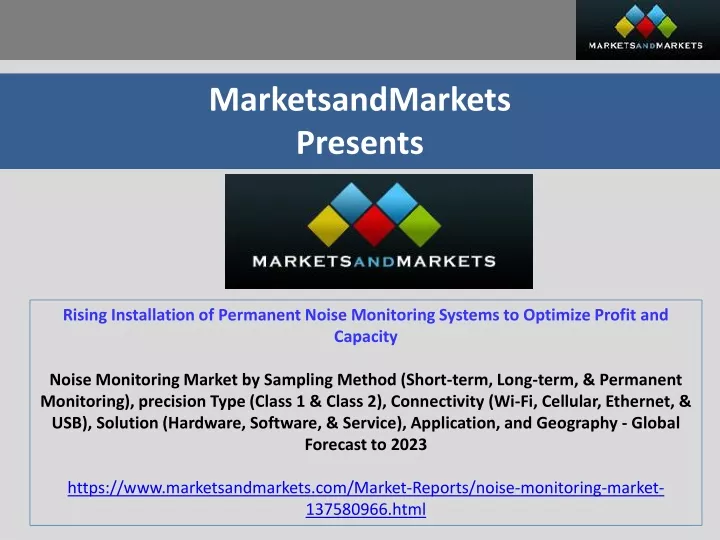 MARKETSANDMARKETS

MarketsandMarkets Presents

MARKETSANDMARKETS

Rising Installation of Permanent Noise Monitoring Systems to Optimize Profit and Capacity

Noise Monitoring Market by Sampling Method (Short-term, Long-term, & Permanent Monitoring), precision Type (Class 1 & Class 2), Connectivity (Wi-Fi, Cellular, Ethernet, & USB), Solution (Hardware, Software, & Service), Application, and Geography - Global Forecast to 2023

https://www.marketsandmarkets.com/Market-Reports/noise-monitoring-market-137580966.html